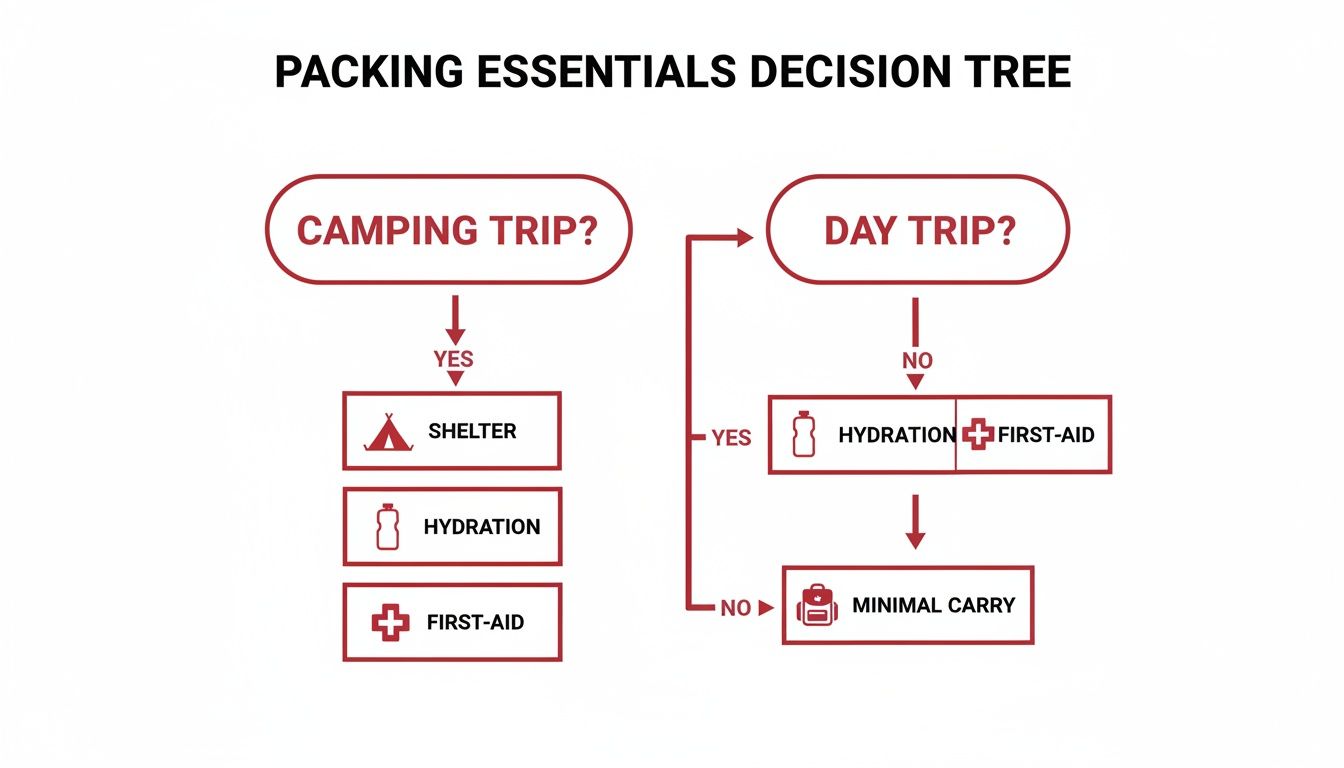 PACKING ESSENTIALS DECISION TREE

CAMPING TRIP?

YES

SHELTER

HYDRATION

FIRST-AID

DAY TRIP?

NO

YES

HYDRATION

FIRST-AID

NO

MINIMAL CARRY